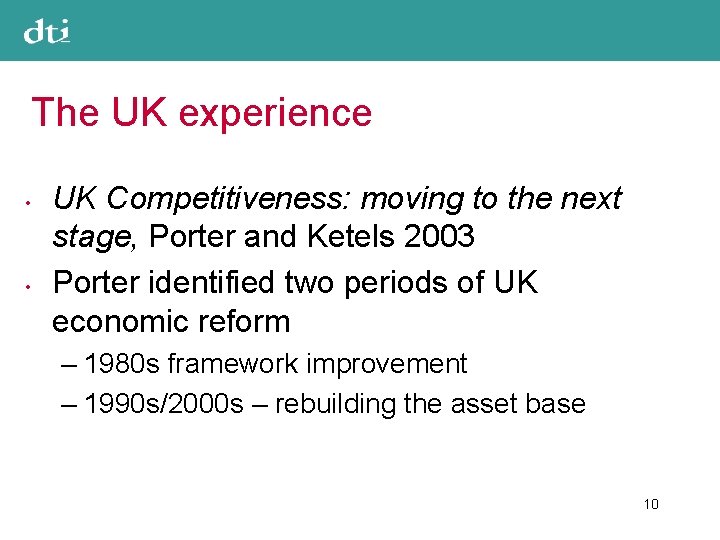 dti

The UK experience

• UK Competitiveness: moving to the next stage, Porter and Ketels 2003

• Porter identified two periods of UK economic reform

– 1980s framework improvement

– 1990s/2000s – rebuilding the asset base

10